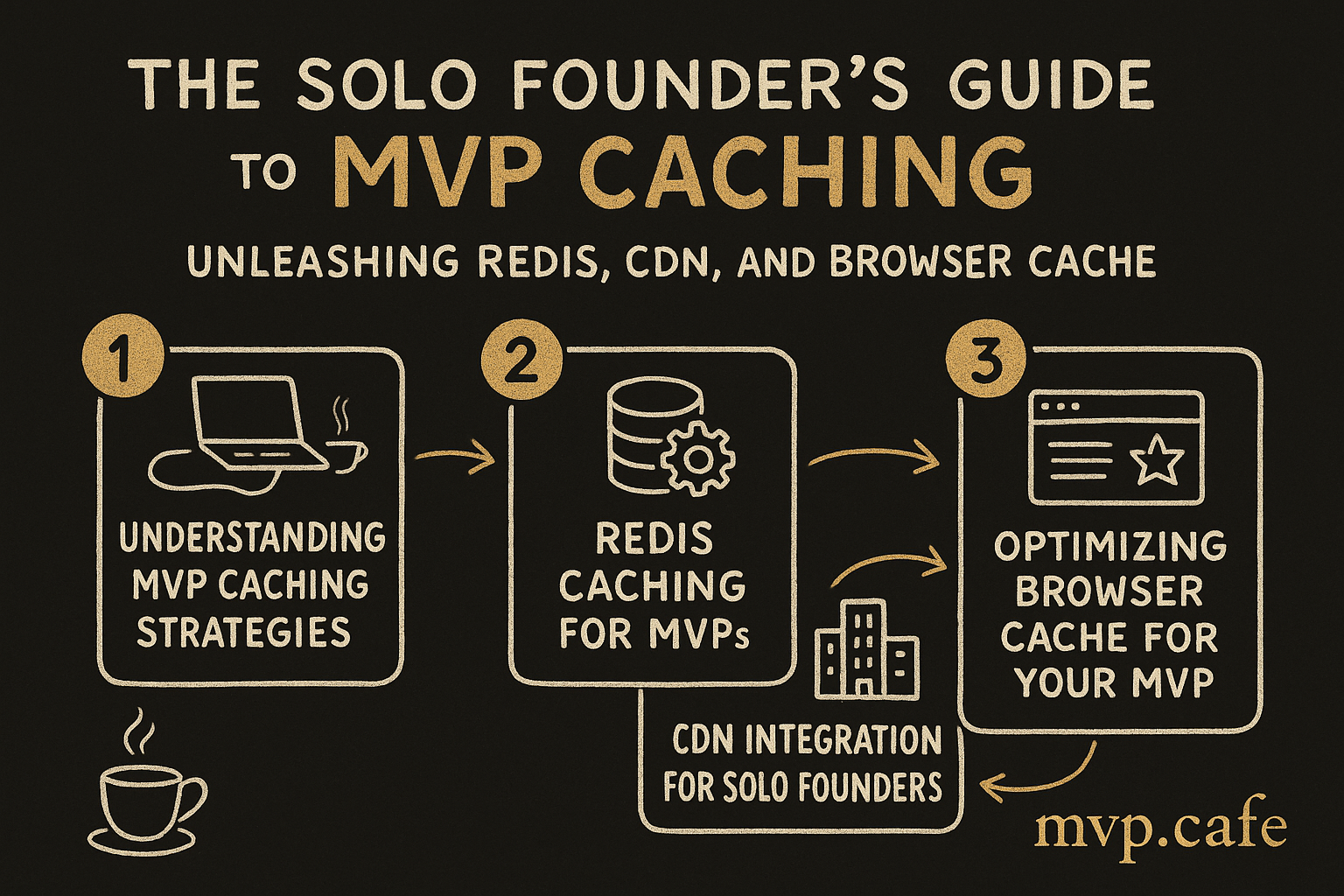 THE SOLO FOUNDER'S GUIDE TO MVP CACHING

UNLEASHING REDIS, CDN, AND BROWSER CACHE

1

UNDERSTANDING MVP CACHING STRATEGIES

2

REDIS CACHING FOR MVPs

3

OPTIMIZING BROWSER CACHE FOR YOUR MVP

CDN INTEGRATION FOR SOLO FOUNDERS

mvp.cafe